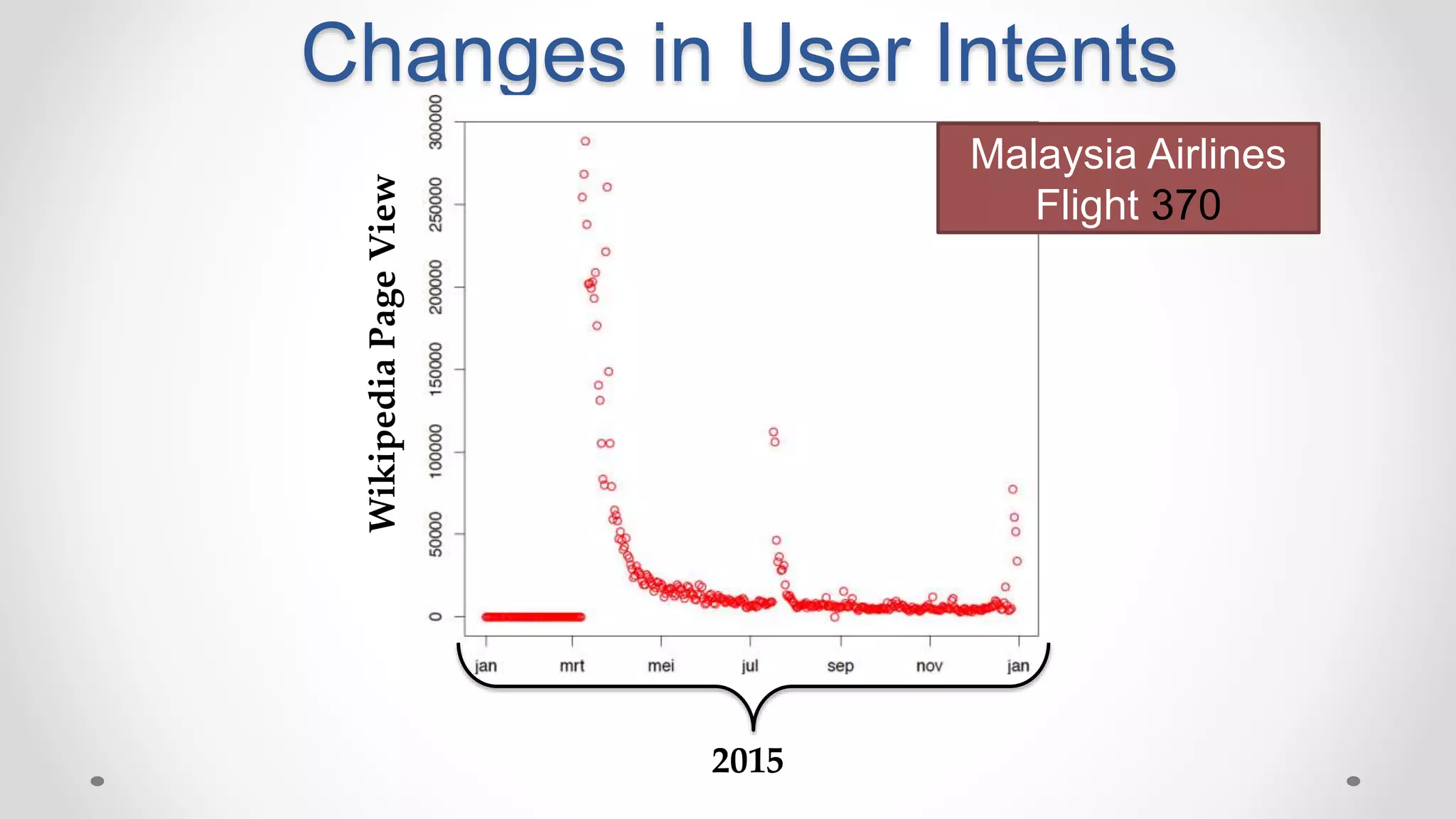 Changes in User Intents

Malaysia Airlines Flight 370

Wikipedia Page View

300000
250000
200000
150000
100000
50000
0

jan mrt mei jul sep nov jan

2015